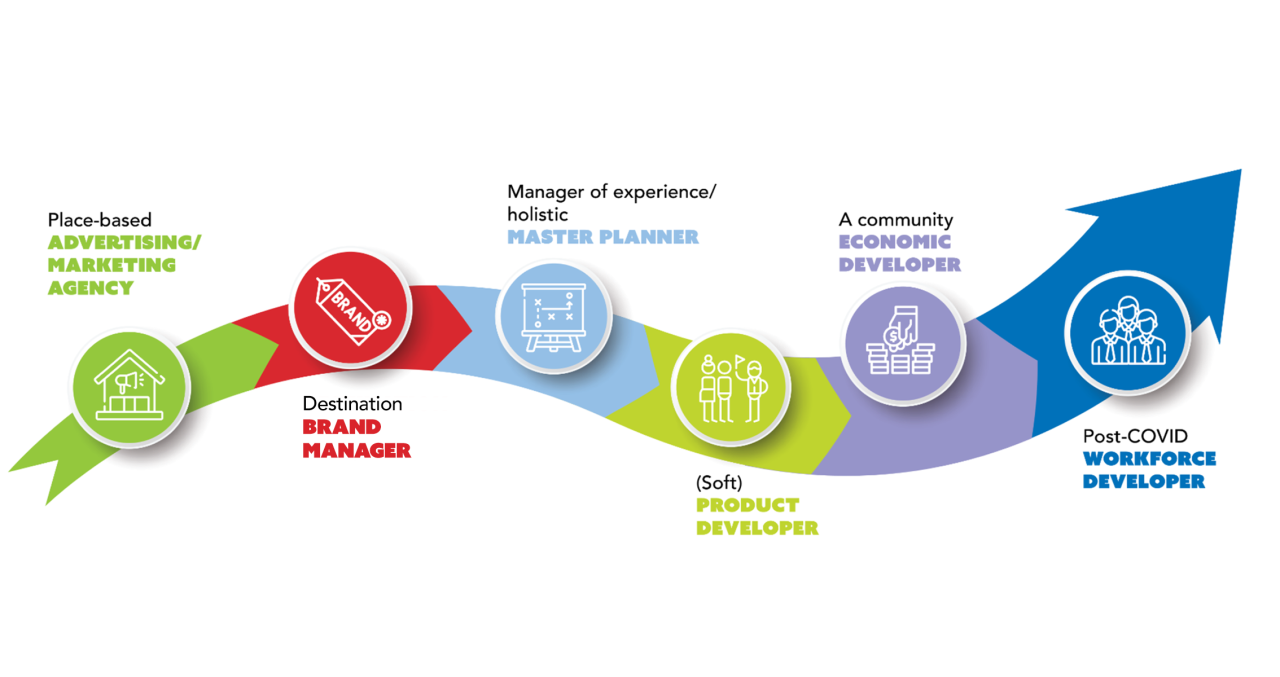 Place-based
ADVERTISING/
MARKETING
AGENCY

BRAND

Destination
BRAND
MANAGER

Manager of experience/
holistic
MASTER PLANNER

(Soft)
PRODUCT
DEVELOPER

A community
ECONOMIC
DEVELOPER

Post-COVID
WORKFORCE
DEVELOPER